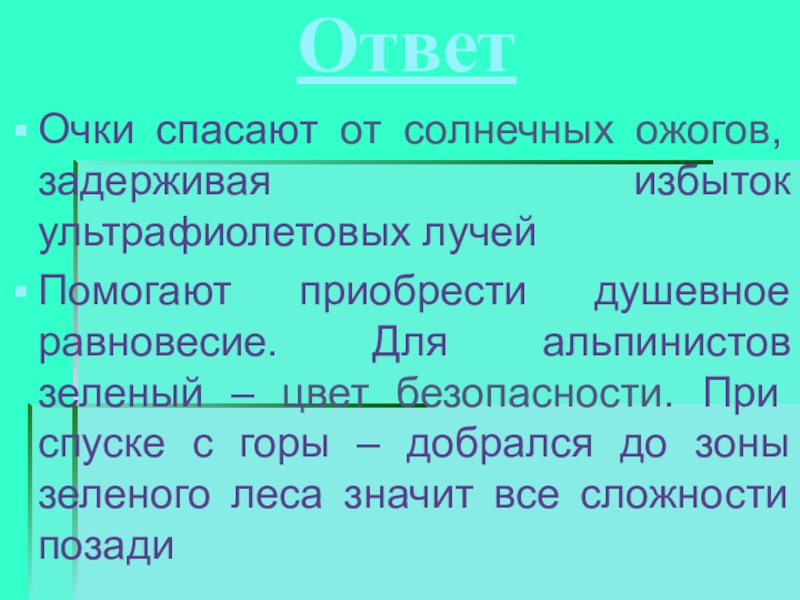 Ответ

Очки спасают от солнечных ожогов, задерживая избыток ультрафиолетовых лучей

Помогают приобрести душевное равновесие. Для альпинистов зеленый – цвет безопасности. При спуске с горы – добрался до зоны зеленого леса значит все сложности позади